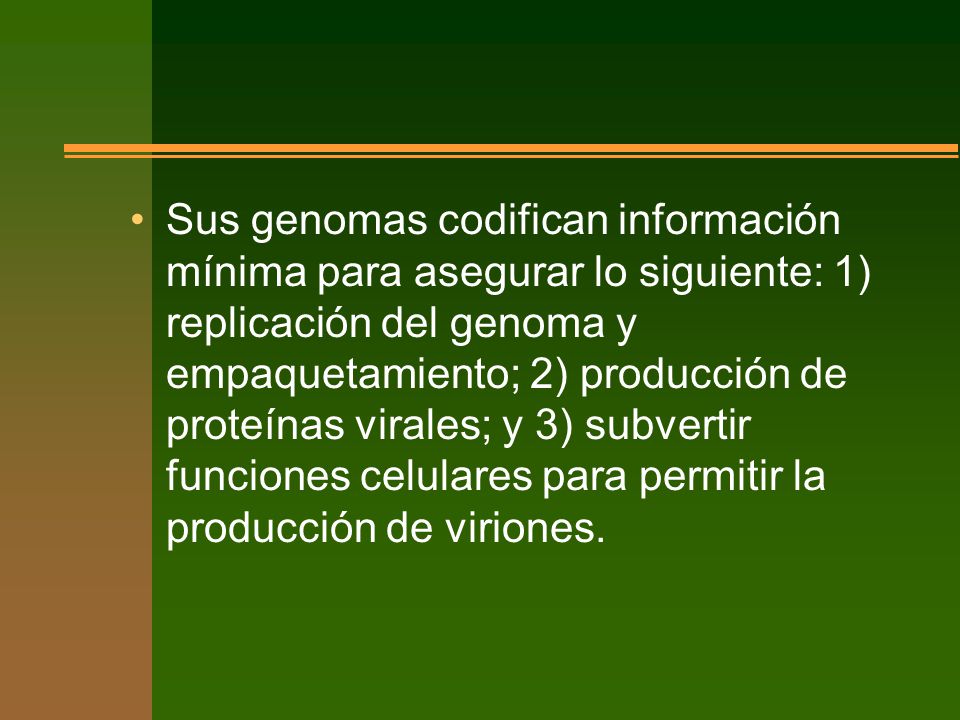 • Sus genomas codifican información mínima para asegurar lo siguiente: 1) replicación del genoma y empaquetamiento; 2) producción de proteínas virales; y 3) subvertir funciones celulares para permitir la producción de viriones.